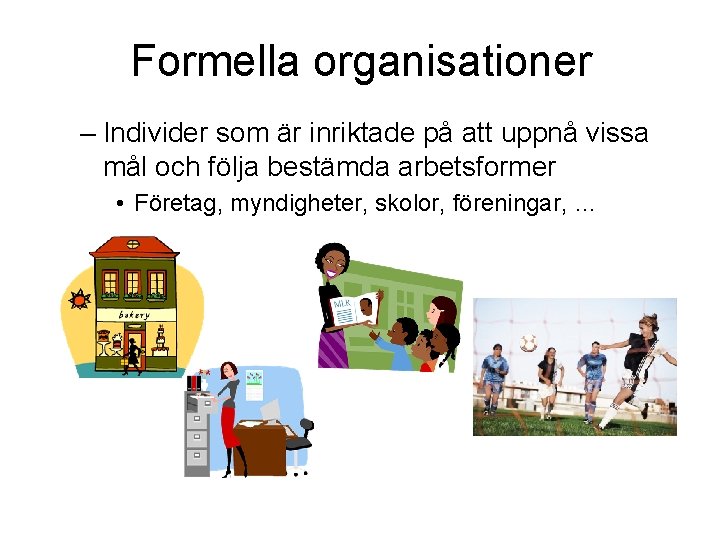 Formella organisationer

– Individer som är inriktade på att uppnå vissa mål och följa bestämda arbetsformer

• Företag, myndigheter, skolor, föreningar, …

bakery

MLK